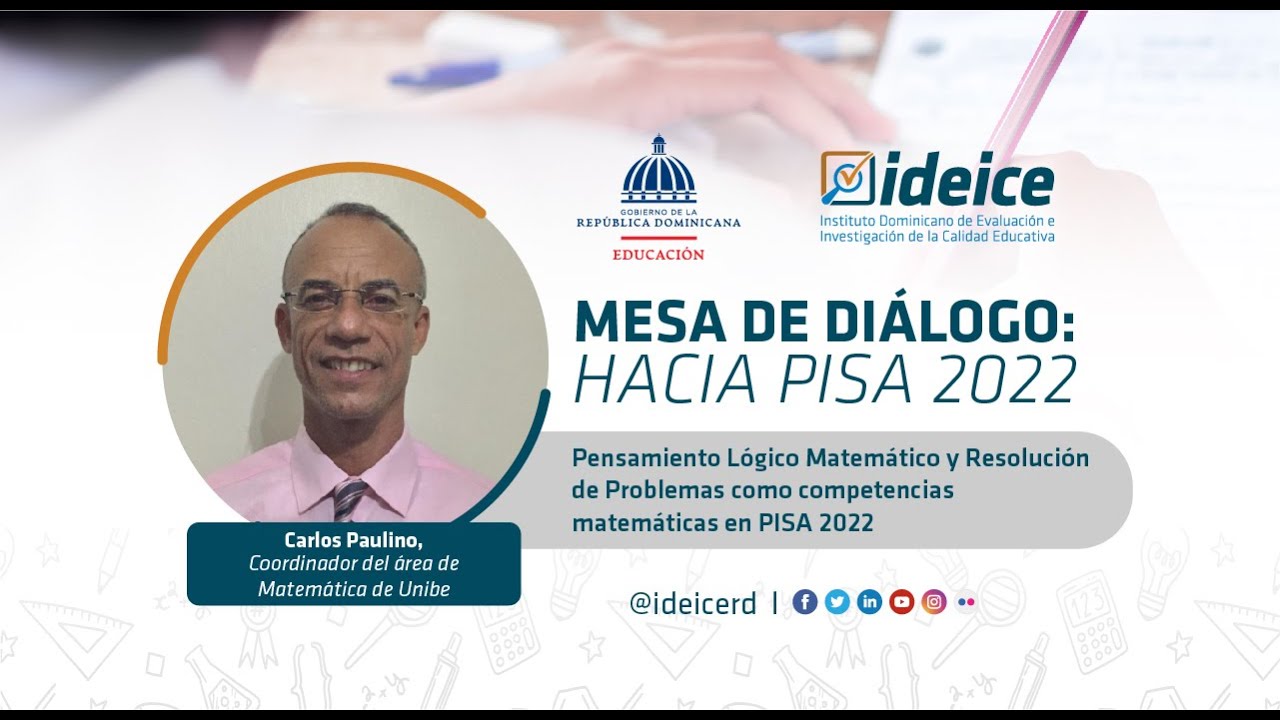 GOBIERNO DE LA
REPÚBLICA DOMINICANA
EDUCACIÓN

ideice
Instituto Dominicano de Evaluación e Investigación de la Calidad Educativa

MESA DE DIÁLOGO:
HACIA PISA 2022

Pensamiento Lógico Matemático y Resolución de Problemas como competencias matemáticas en PISA 2022

Carlos Paulino,
Coordinador del área de Matemática de Unibe

@ideicerd |